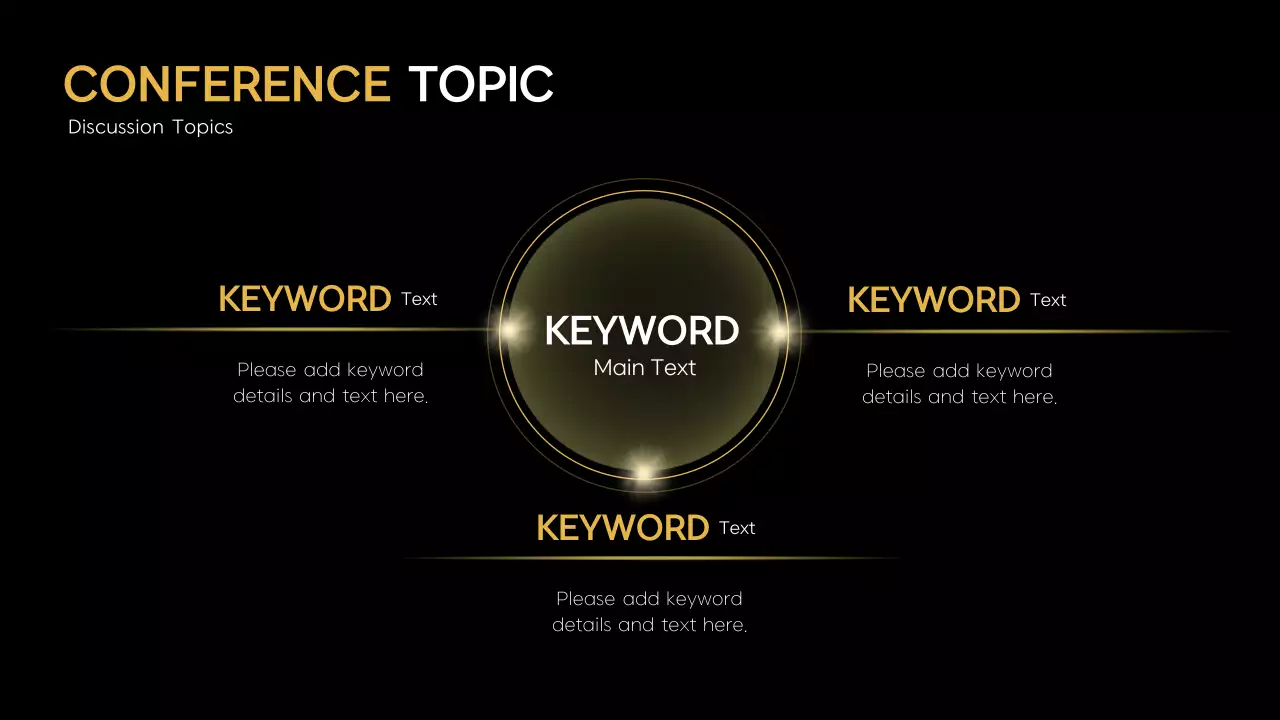 CONFERENCE TOPIC
Discussion Topics

KEYWORD Text
Please add keyword details and text here.

KEYWORD
Main Text

KEYWORD Text
Please add keyword details and text here.

KEYWORD Text
Please add keyword details and text here.